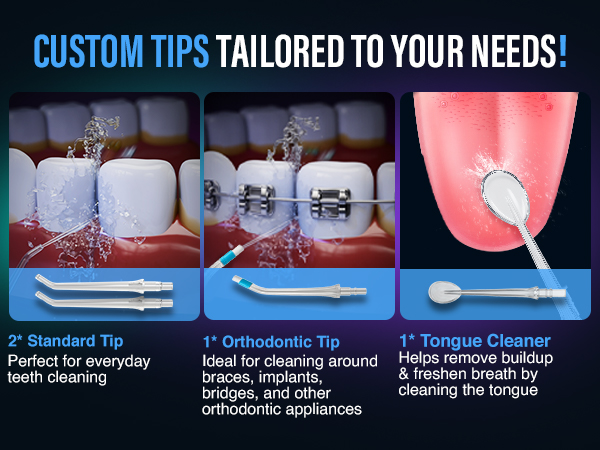 CUSTOM TIPS TAILORED TO YOUR NEEDS!

2* Standard Tip
Perfect for everyday teeth cleaning

1* Orthodontic Tip
Ideal for cleaning around braces, implants, bridges, and other orthodontic appliances

1* Tongue Cleaner
Helps remove buildup & freshen breath by cleaning the tongue